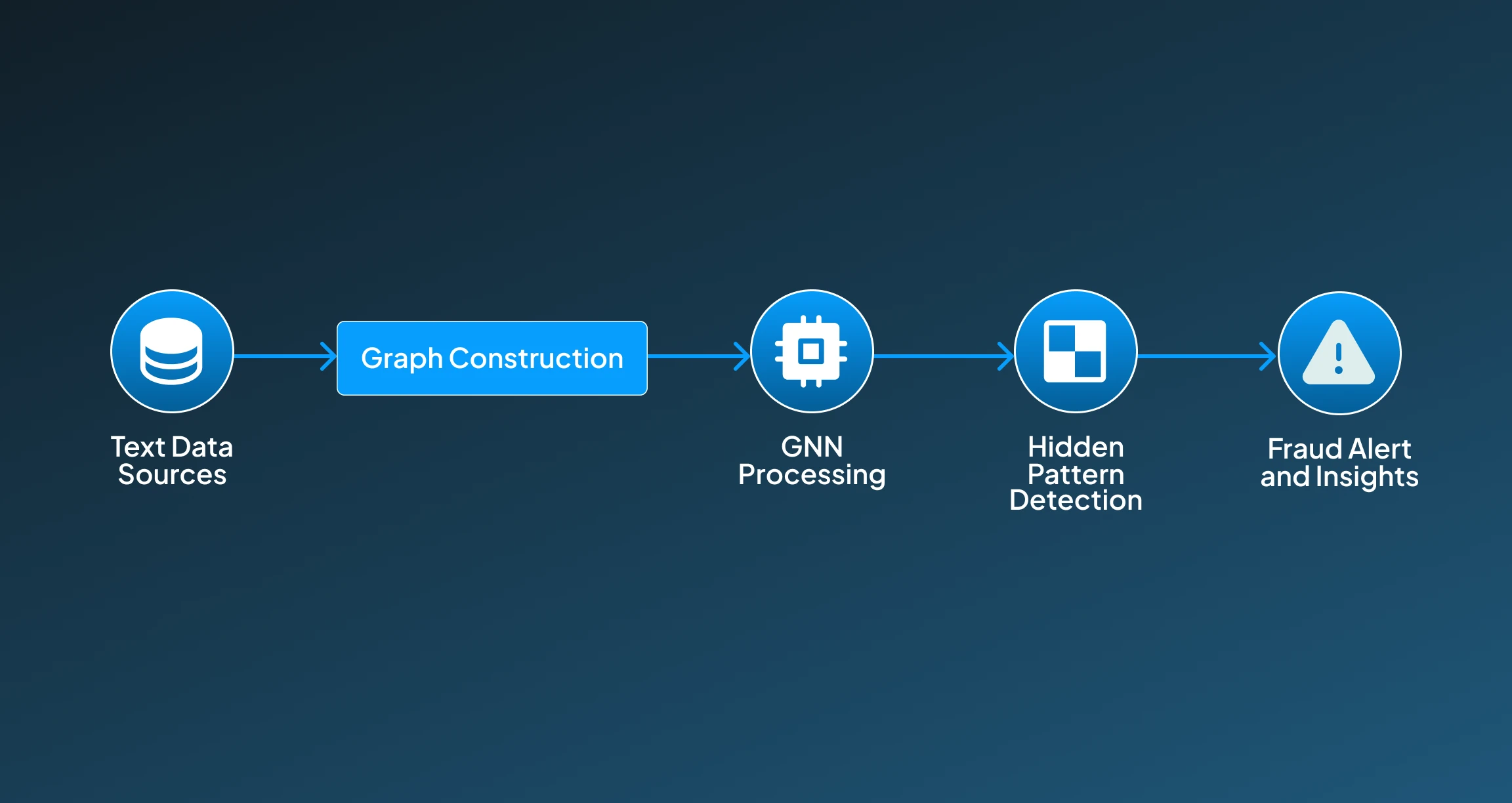 Text Data Sources

Graph Construction

GNN Processing

Hidden Pattern Detection

Fraud Alert and Insights